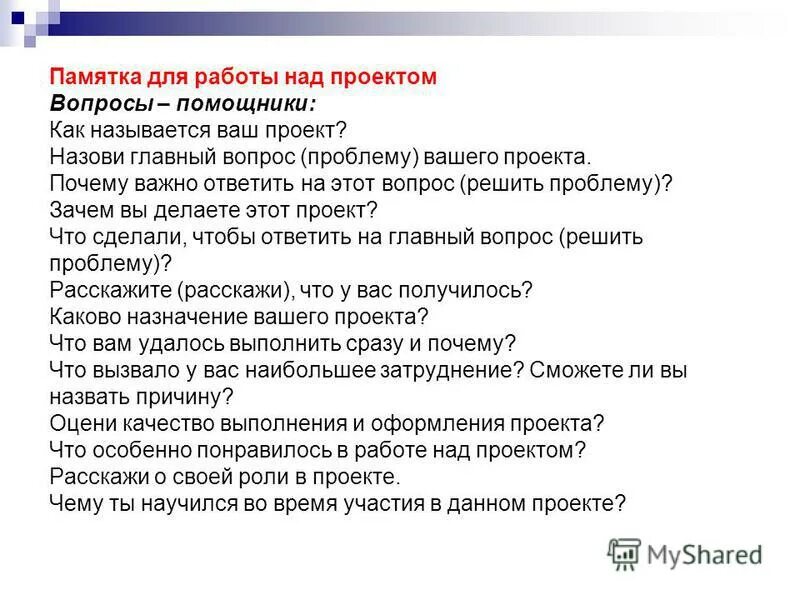 Памятка для работы над проектом
Вопросы – помощники:
Как называется ваш проект?
Назови главный вопрос (проблему) вашего проекта.
Почему важно ответить на этот вопрос (решить проблему)?
Зачем вы делаете этот проект?
Что сделали, чтобы ответить на главный вопрос (решить проблему)?
Расскажите (расскажи), что у вас получилось?
Каково назначение вашего проекта?
Что вам удалось выполнить сразу и почему?
Что вызвало у вас наибольшее затруднение? Сможете ли вы назвать причину?
Оцени качество выполнения и оформления проекта?
Что особенно понравилось в работе над проектом?
Расскажи о своей роли в проекте.
Чему ты научился во время участия в данном проекте?

MyShared